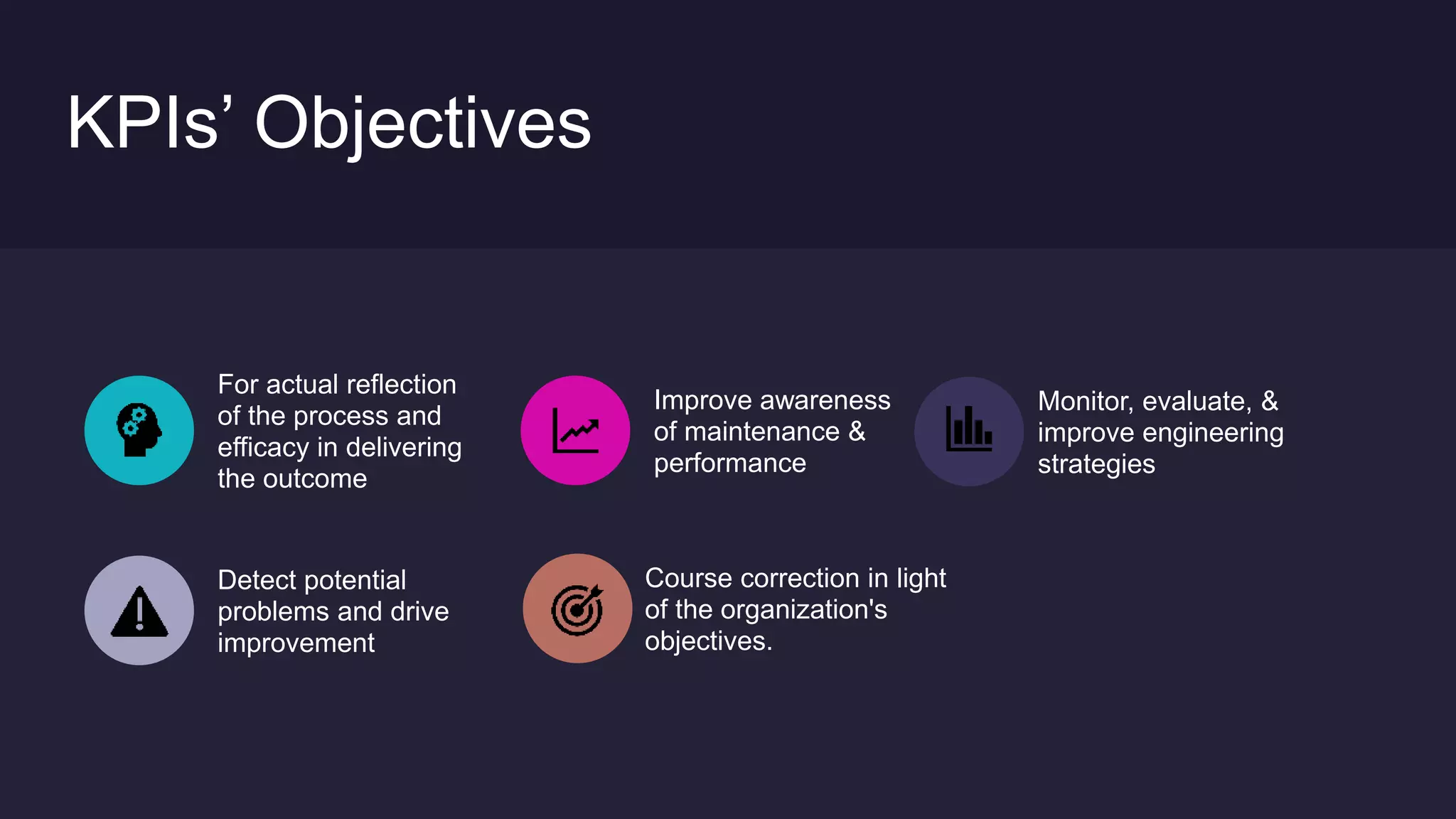 KPIs’ Objectives

For actual reflection of the process and efficacy in delivering the outcome

Improve awareness of maintenance & performance

Monitor, evaluate, & improve engineering strategies

Detect potential problems and drive improvement

Course correction in light of the organization's objectives.